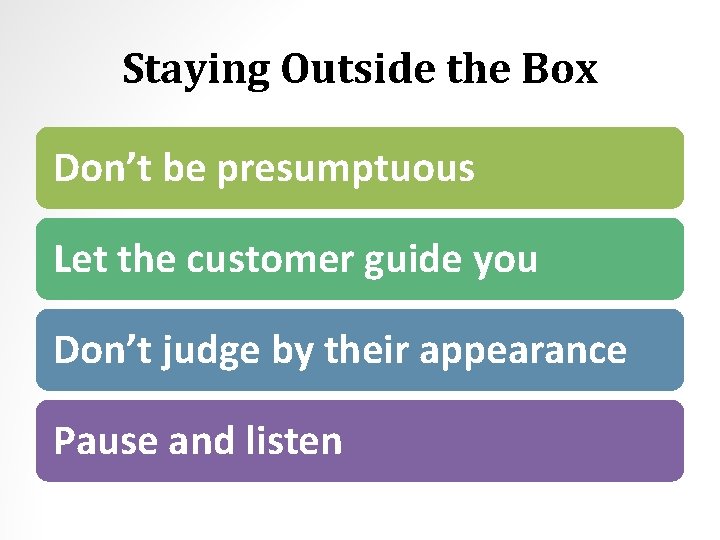 Staying Outside the Box

Don’t be presumptuous

Let the customer guide you

Don’t judge by their appearance

Pause and listen